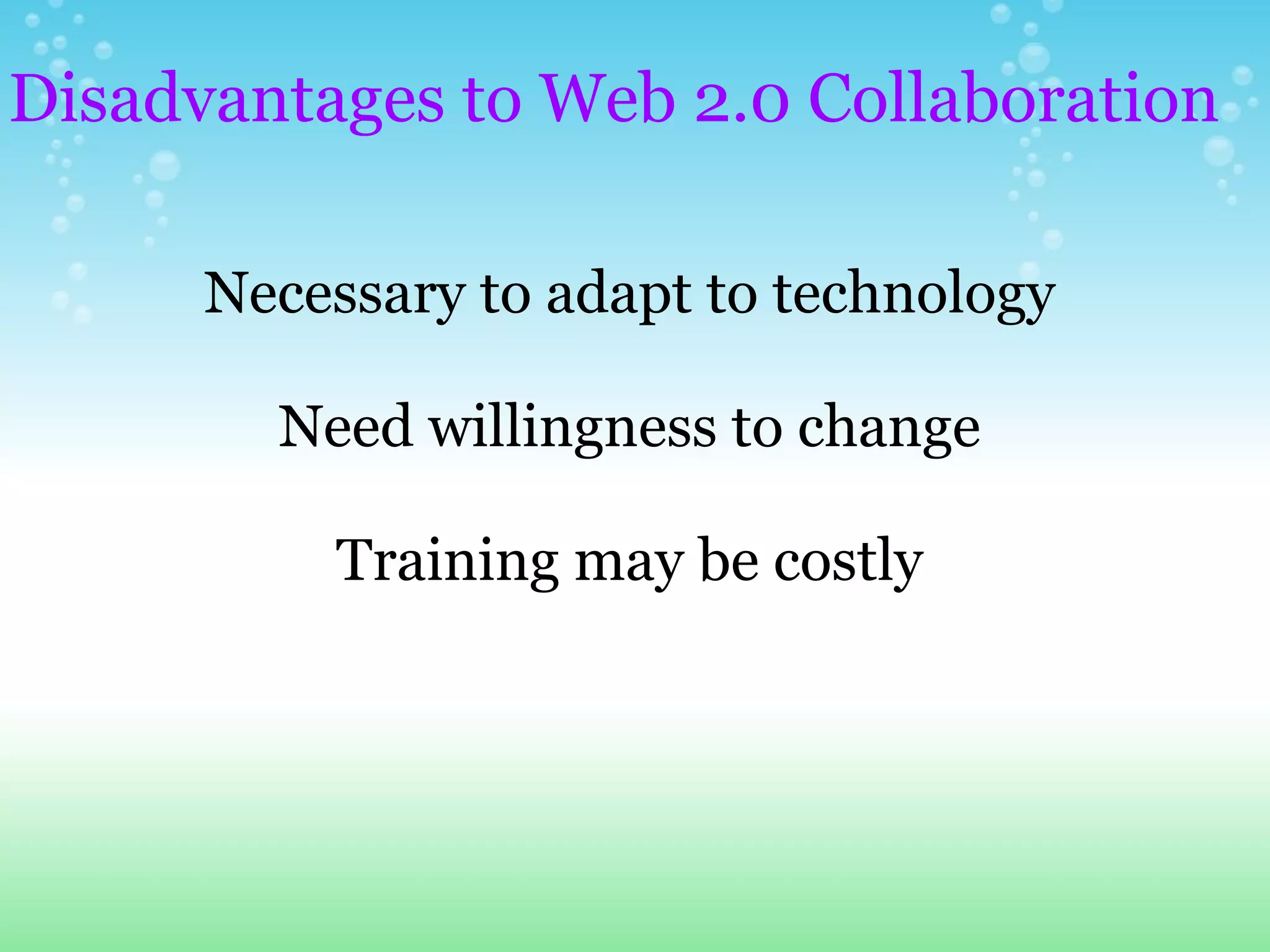 Disadvantages to Web 2.0 Collaboration

Necessary to adapt to technology

Need willingness to change

Training may be costly